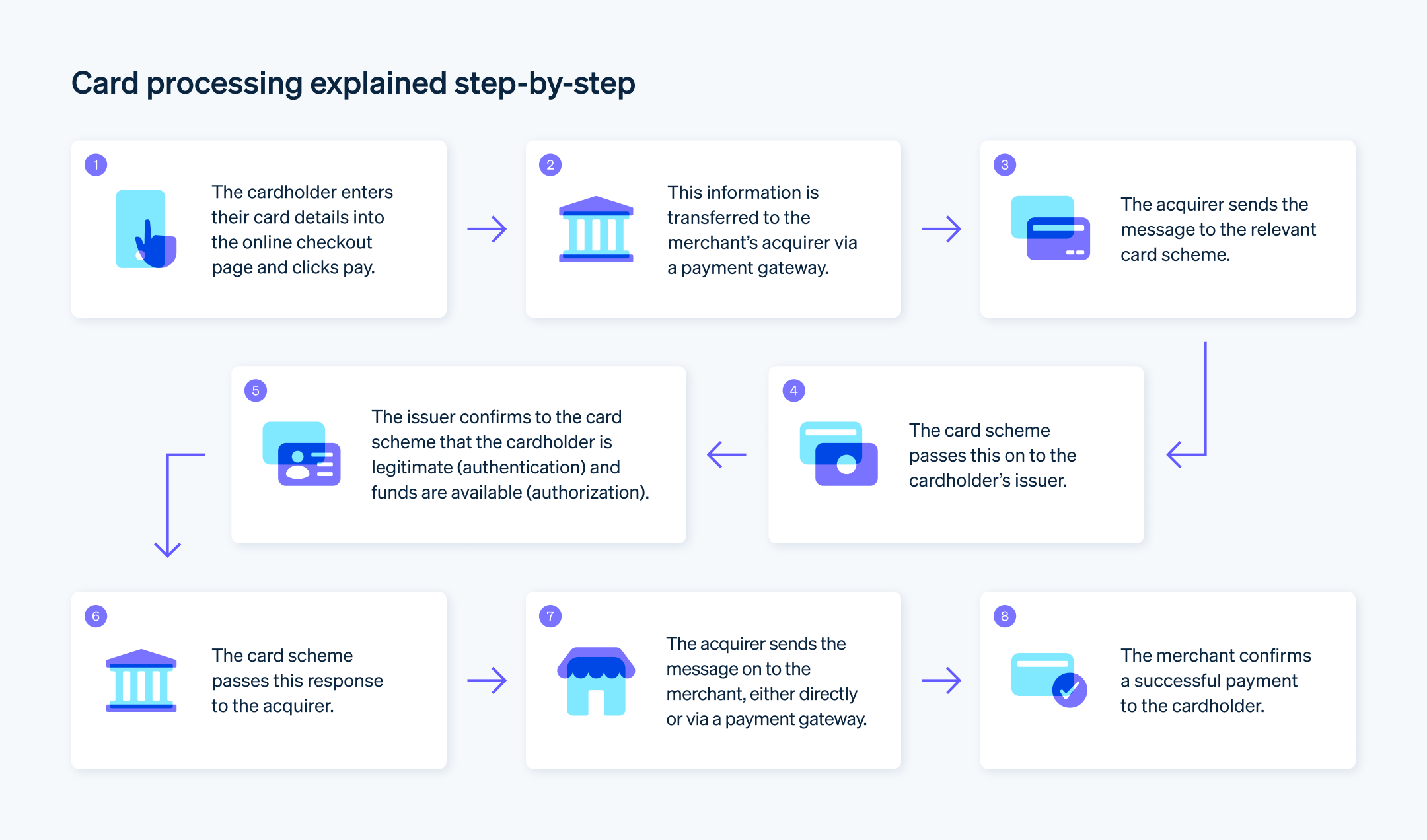 Card processing explained step-by-step

1
The cardholder enters their card details into the online checkout page and clicks pay.

2
This information is transferred to the merchant's acquirer via a payment gateway.

3
The acquirer sends the message to the relevant card scheme.

4
The card scheme passes this on to the cardholder's issuer.

5
The issuer confirms to the card scheme that the cardholder is legitimate (authentication) and funds are available (authorization).

6
The card scheme passes this response to the acquirer.

7
The acquirer sends the message on to the merchant, either directly or via a payment gateway.

8
The merchant confirms a successful payment to the cardholder.